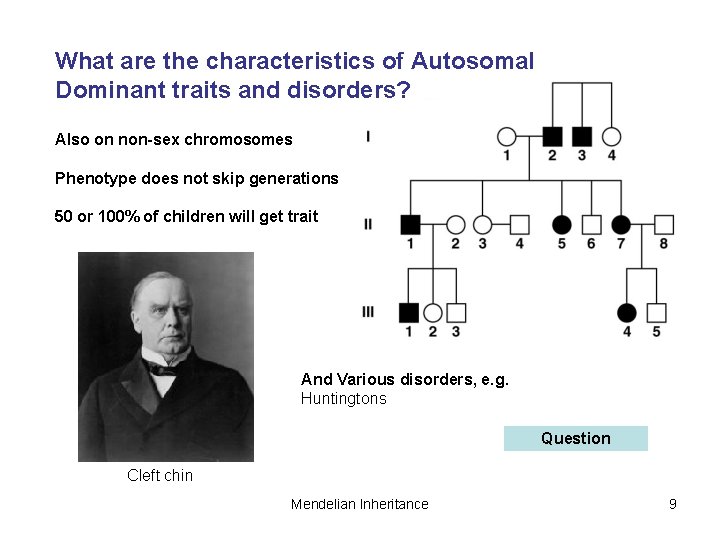 What are the characteristics of Autosomal Dominant traits and disorders?

Also on non-sex chromosomes

Phenotype does not skip generations

50 or 100% of children will get trait

I
1 2 3 4

II
1 2 3 4 5 6 7 8

III
1 2 3 4 5

And Various disorders, e.g.
Huntingtons

Question

Cleft chin

Mendelian Inheritance

9